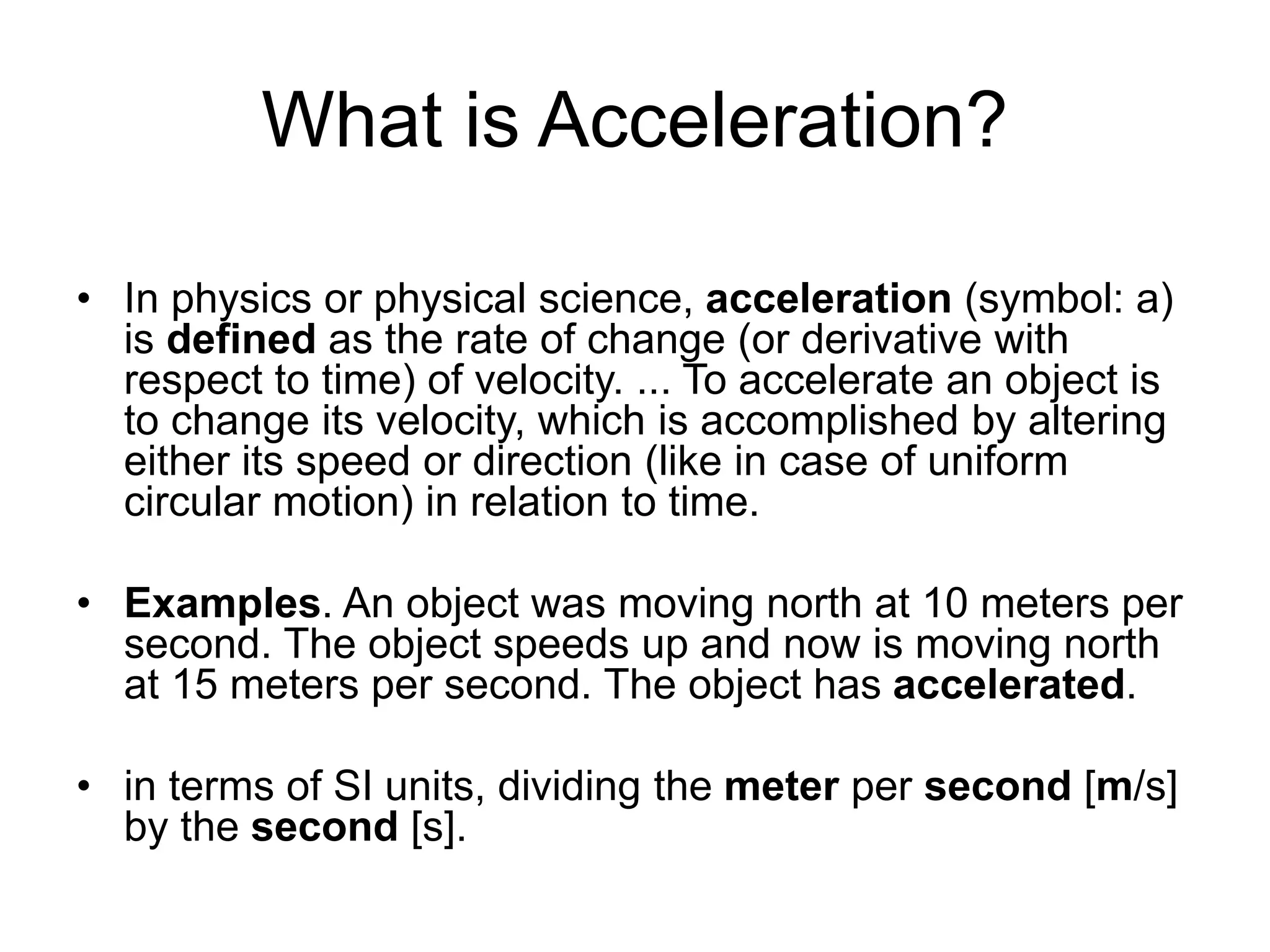 What is Acceleration?

• In physics or physical science, acceleration (symbol: a) is defined as the rate of change (or derivative with respect to time) of velocity. ... To accelerate an object is to change its velocity, which is accomplished by altering either its speed or direction (like in case of uniform circular motion) in relation to time.

• Examples. An object was moving north at 10 meters per second. The object speeds up and now is moving north at 15 meters per second. The object has accelerated.

• in terms of SI units, dividing the meter per second [m/s] by the second [s].